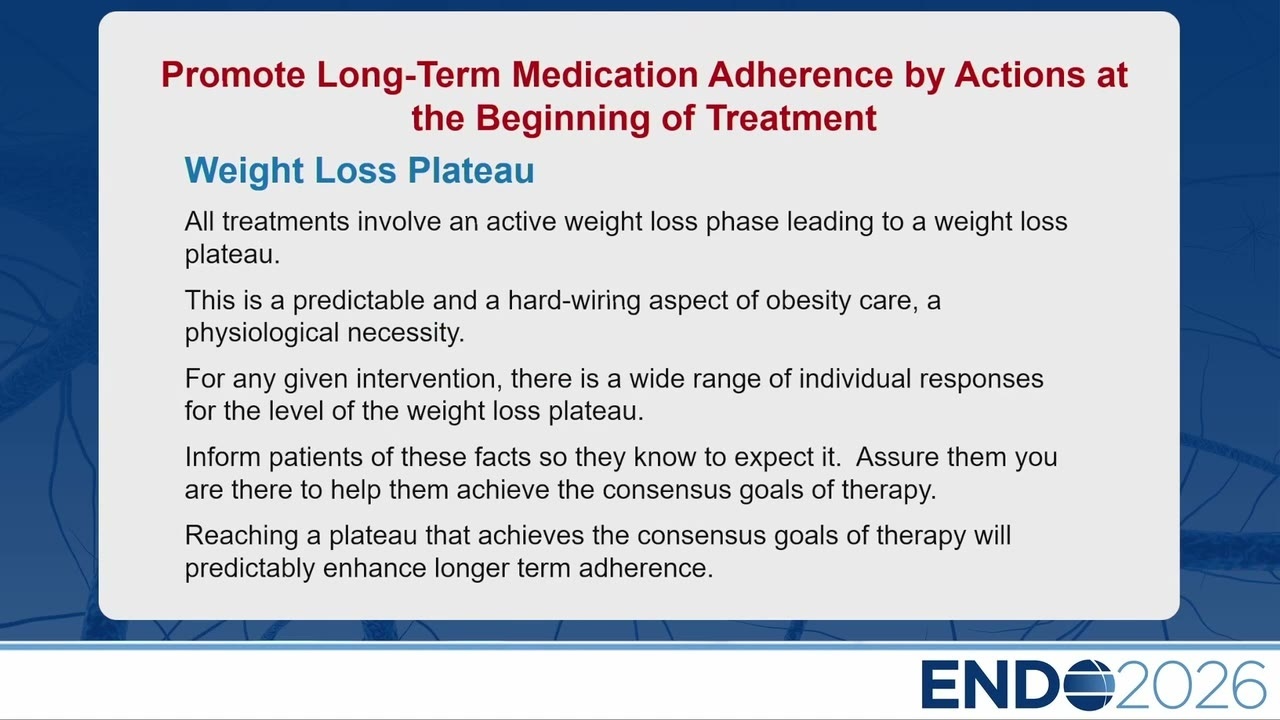 Promote Long-Term Medication Adherence by Actions at the Beginning of Treatment

Weight Loss Plateau

All treatments involve an active weight loss phase leading to a weight loss plateau.

This is a predictable and a hard-wiring aspect of obesity care, a physiological necessity.

For any given intervention, there is a wide range of individual responses for the level of the weight loss plateau.

Inform patients of these facts so they know to expect it. Assure them you are there to help them achieve the consensus goals of therapy.

Reaching a plateau that achieves the consensus goals of therapy will predictably enhance longer term adherence.

ENDO2026